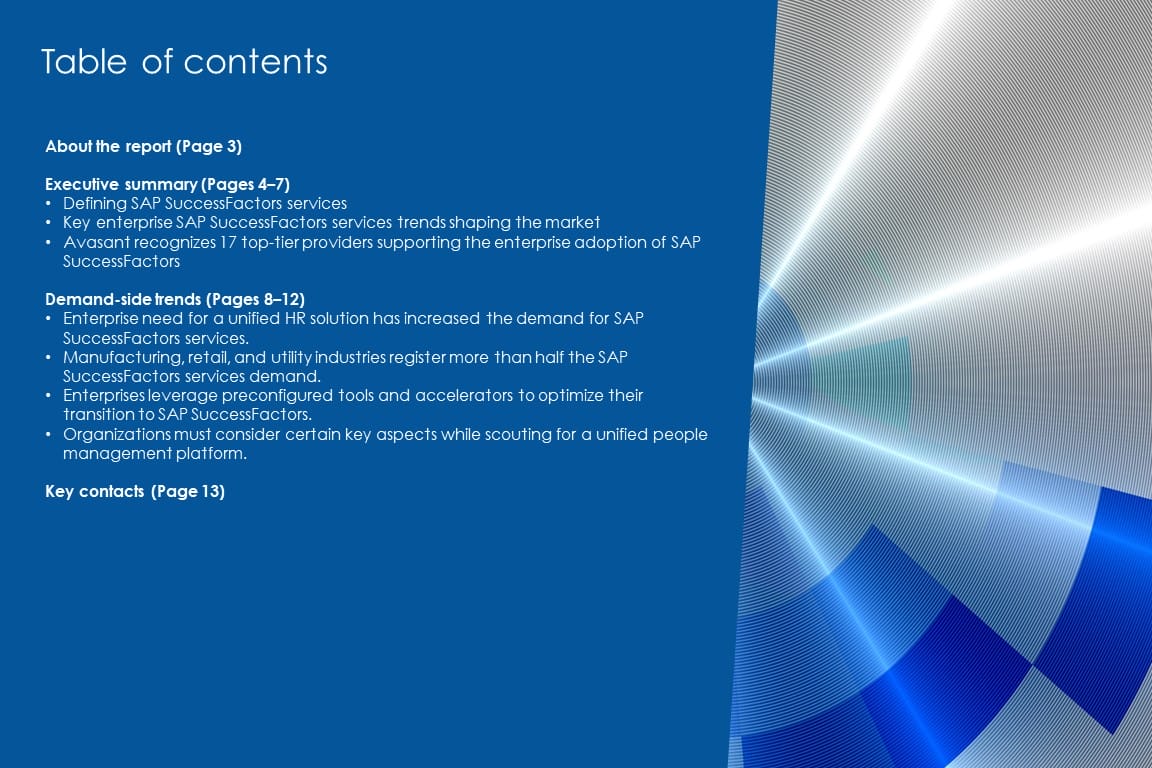 Table of contents

About the report (Page 3)

Executive summary (Pages 4–7)
• Defining SAP SuccessFactors services
• Key enterprise SAP SuccessFactors services trends shaping the market
• Avasant recognizes 17 top-tier providers supporting the enterprise adoption of SAP SuccessFactors

Demand-side trends (Pages 8–12)
• Enterprise need for a unified HR solution has increased the demand for SAP SuccessFactors services.
• Manufacturing, retail, and utility industries register more than half the SAP SuccessFactors services demand.
• Enterprises leverage preconfigured tools and accelerators to optimize their transition to SAP SuccessFactors.
• Organizations must consider certain key aspects while scouting for a unified people management platform.

Key contacts (Page 13)